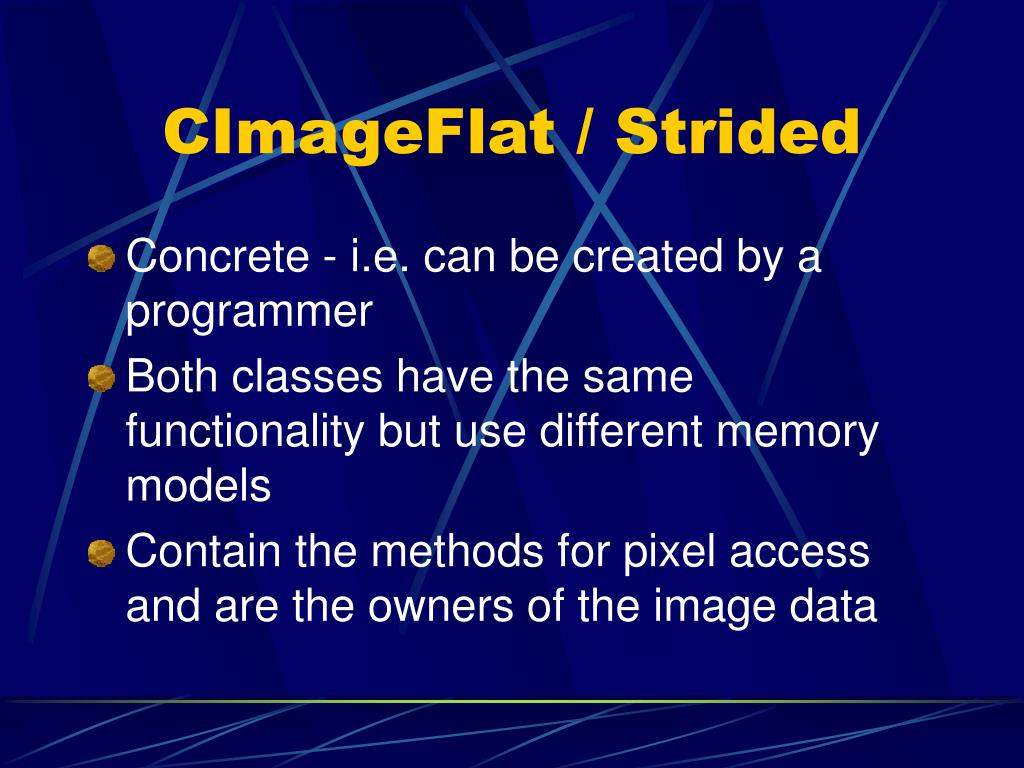 CImageFlat / Strided

Concrete - i.e. can be created by a programmer

Both classes have the same functionality but use different memory models

Contain the methods for pixel access and are the owners of the image data